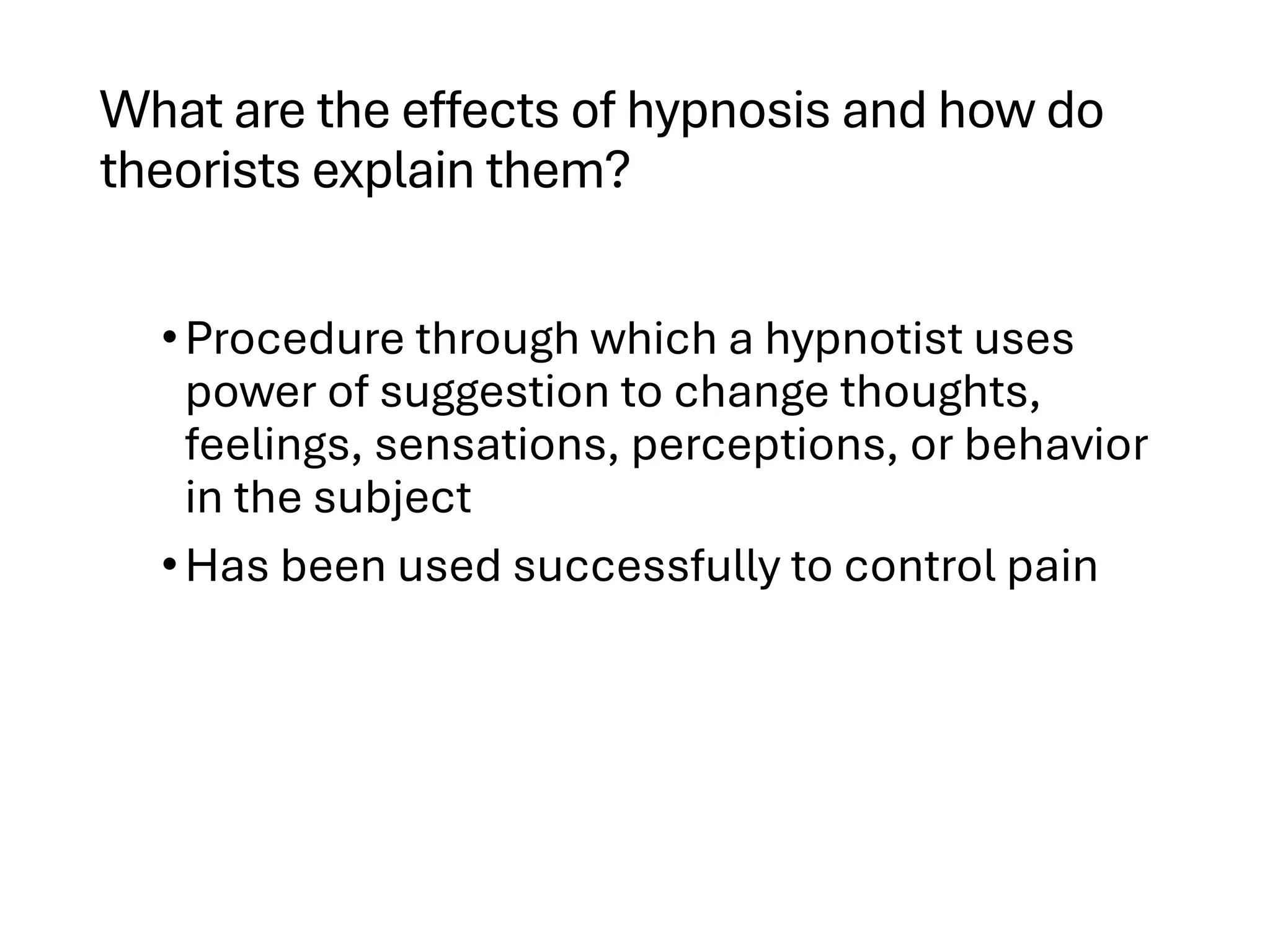 What are the effects of hypnosis and how do theorists explain them?

• Procedure through which a hypnotist uses power of suggestion to change thoughts, feelings, sensations, perceptions, or behavior in the subject

• Has been used successfully to control pain